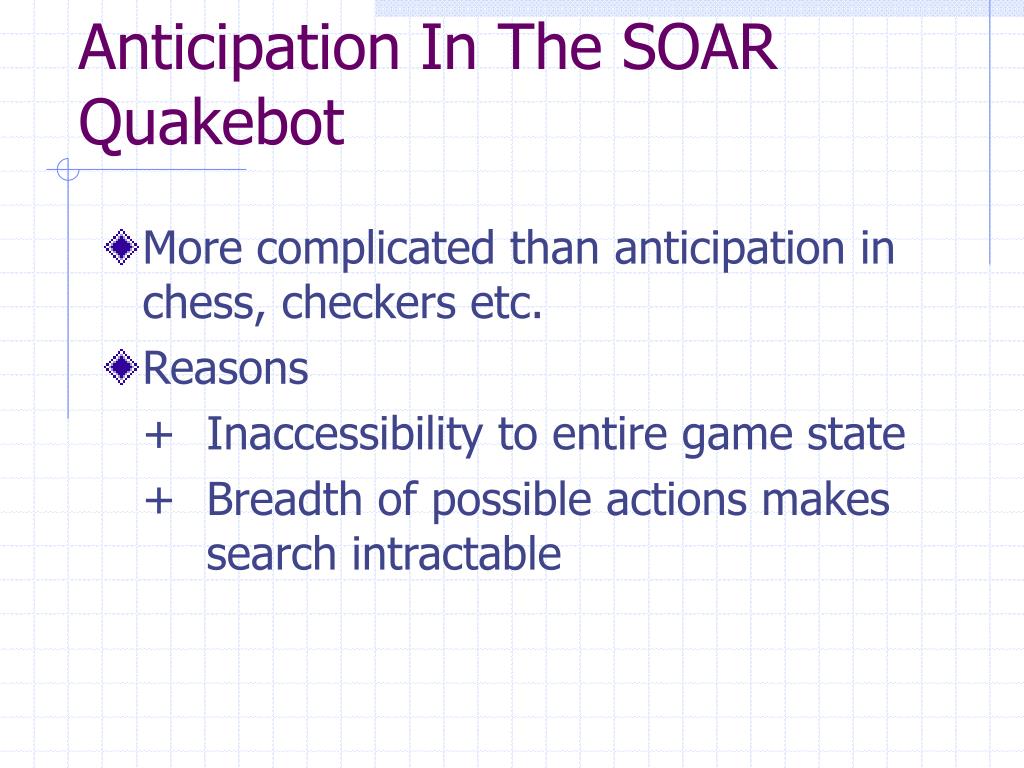 Anticipation In The SOAR Quakebot

More complicated than anticipation in chess, checkers etc.

Reasons

+ Inaccessibility to entire game state

+ Breadth of possible actions makes search intractable